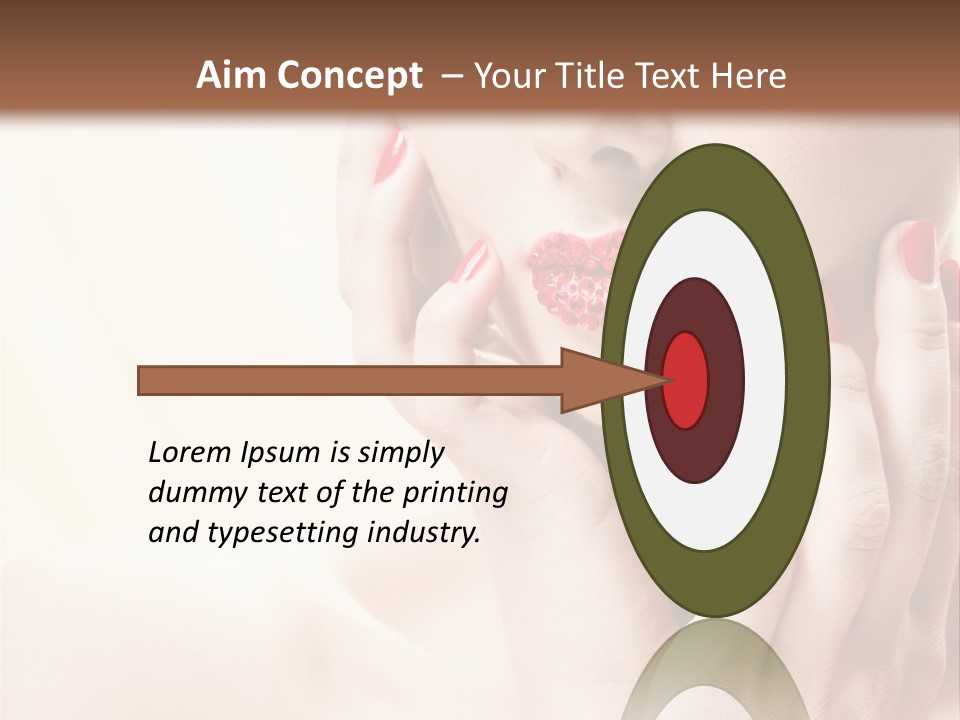 Aim Concept – Your Title Text Here

Lorem Ipsum is simply dummy text of the printing and typesetting industry.